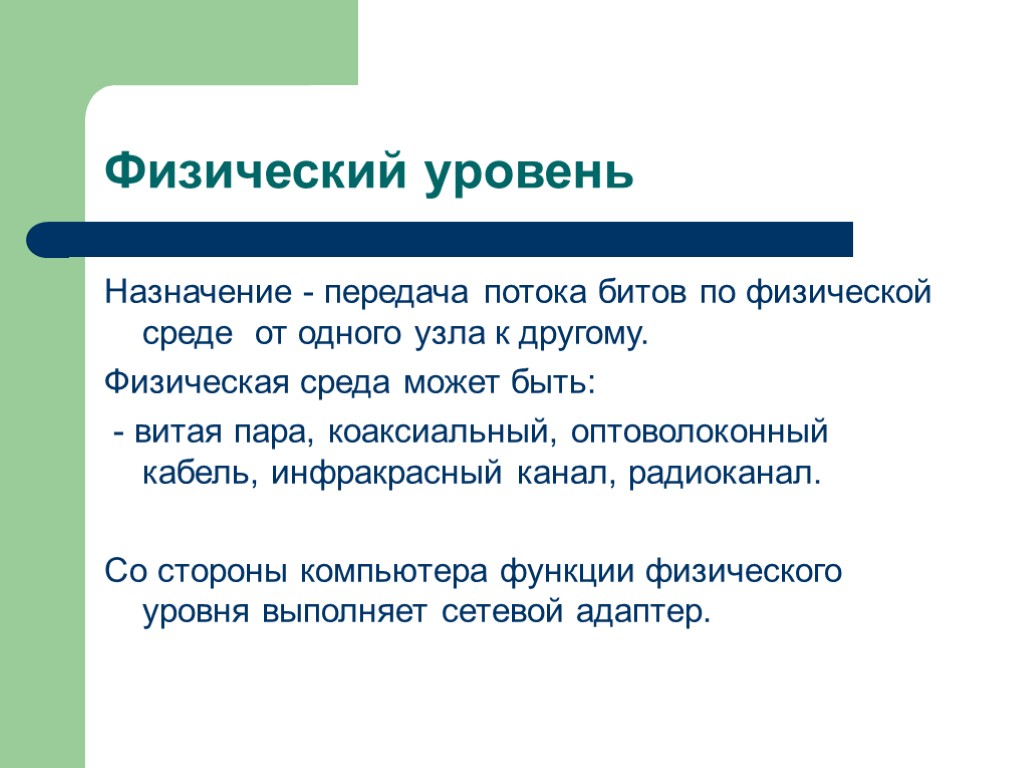 Физический уровень

Назначение - передача потока битов по физической среде от одного узла к другому.

Физическая среда может быть:

- витая пара, коаксиальный, оптоволоконный кабель, инфракрасный канал, радиоканал.

Со стороны компьютера функции физического уровня выполняет сетевой адаптер.